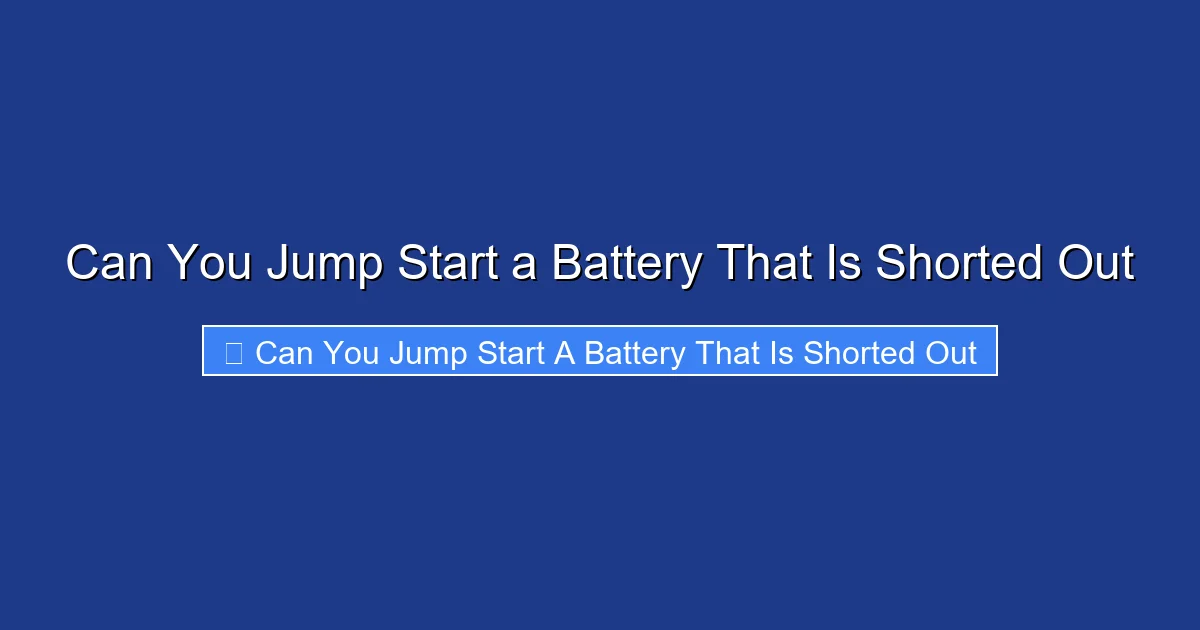 Can You Jump Start a Battery That Is Shorted Out

Can You Jump Start A Battery That Is Shorted Out